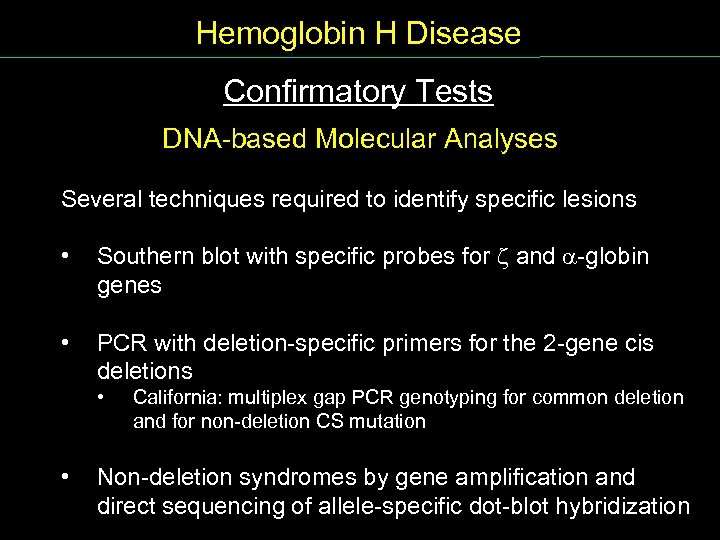 Hemoglobin H Disease

Confirmatory Tests

DNA-based Molecular Analyses

Several techniques required to identify specific lesions

• Southern blot with specific probes for $\zeta$ and $\alpha$-globin genes

• PCR with deletion-specific primers for the 2-gene cis deletions
 • California: multiplex gap PCR genotyping for common deletion and for non-deletion CS mutation

• Non-deletion syndromes by gene amplification and direct sequencing of allele-specific dot-blot hybridization